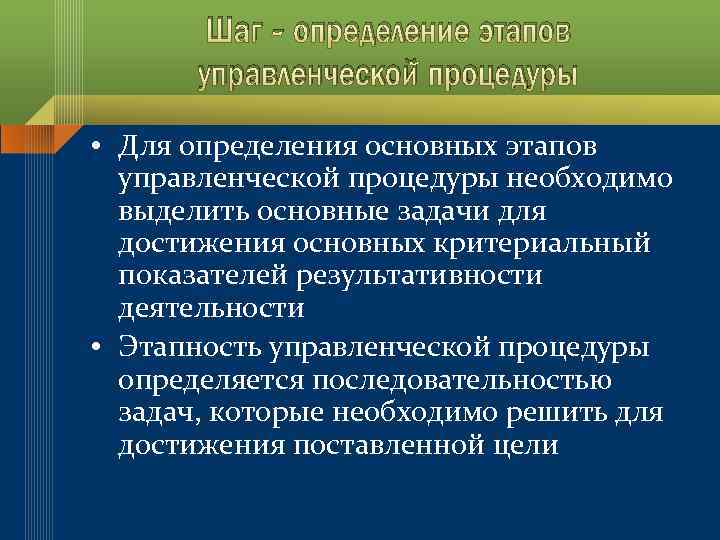 Шаг - определение этапов управленческой процедуры

• Для определения основных этапов управленческой процедуры необходимо выделить основные задачи для достижения основных критериальный показателей результативности деятельности

• Этапность управленческой процедуры определяется последовательностью задач, которые необходимо решить для достижения поставленной цели